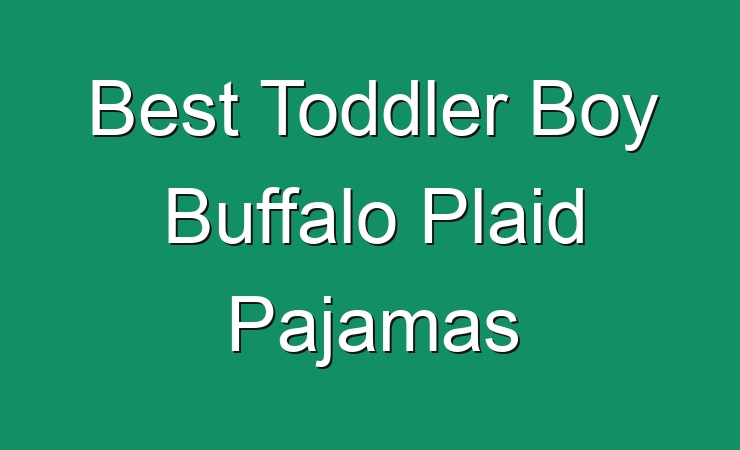 Best Toddler Boy Buffalo Plaid Pajamas